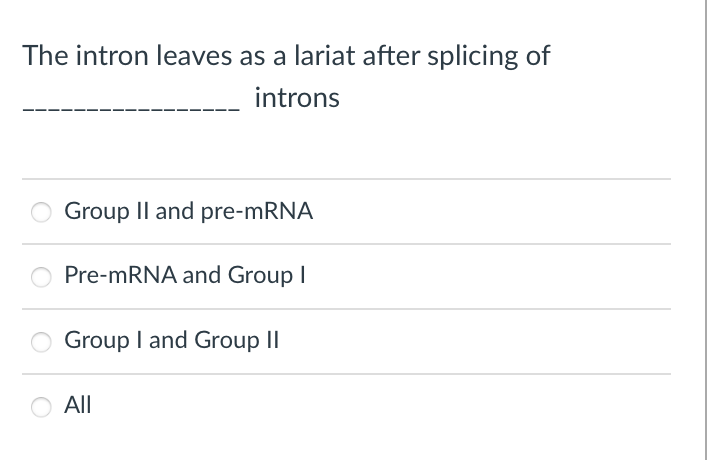 The intron leaves as a lariat after splicing of ________________ introns

Group II and pre-mRNA

Pre-mRNA and Group I

Group I and Group II

All